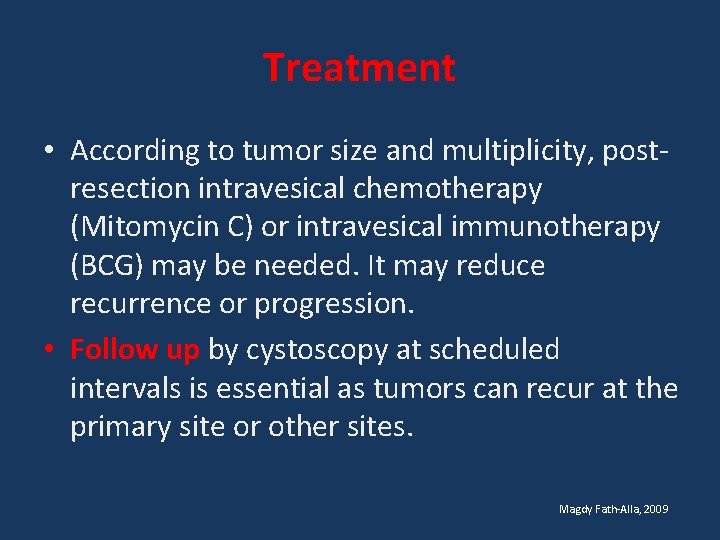 Treatment

• According to tumor size and multiplicity, post-resection intravesical chemotherapy (Mitomycin C) or intravesical immunotherapy (BCG) may be needed. It may reduce recurrence or progression.

• Follow up by cystoscopy at scheduled intervals is essential as tumors can recur at the primary site or other sites.

Magdy Fath-Alla, 2009